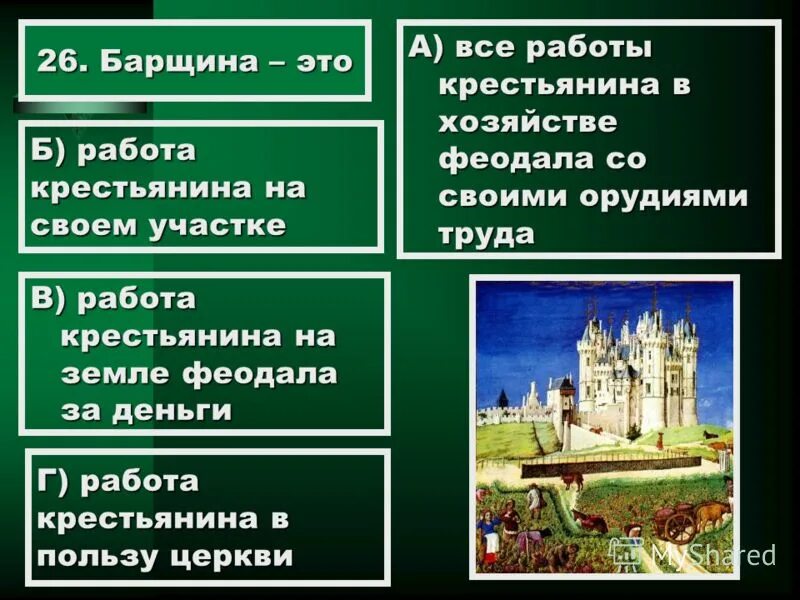 26. Барщина – это

А) все работы крестьянина в хозяйстве феодала со своими орудиями труда

Б) работа крестьянина на своем участке

В) работа крестьянина на земле феодала за деньги

Г) работа крестьянина в пользу церкви

MyShared